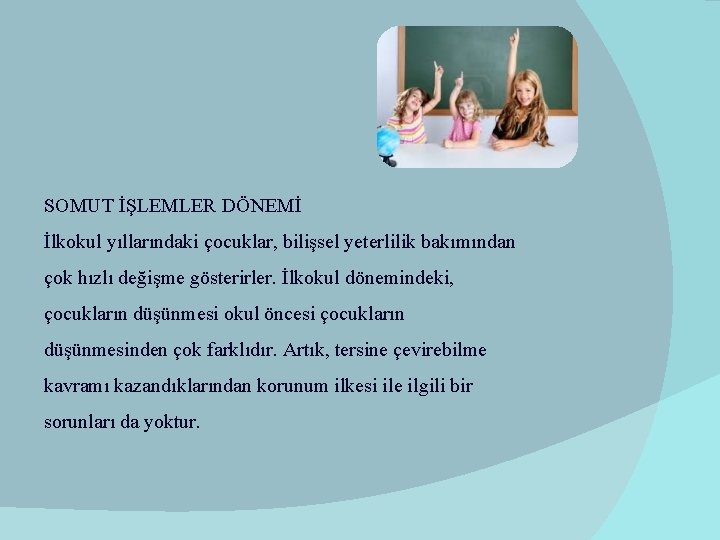 SOMUT İŞLEMLER DÖNEMİ

İlkokul yıllarındaki çocuklar, bilişsel yeterlilik bakımından çok hızlı değişme gösterirler. İlkokul dönemindeki, çocukların düşünmesi okul öncesi çocukların düşünmesinden çok farklıdır. Artık, tersine çevirebilme kavramı kazandıklarından korunum ilkesi ile ilgili bir sorunları da yoktur.